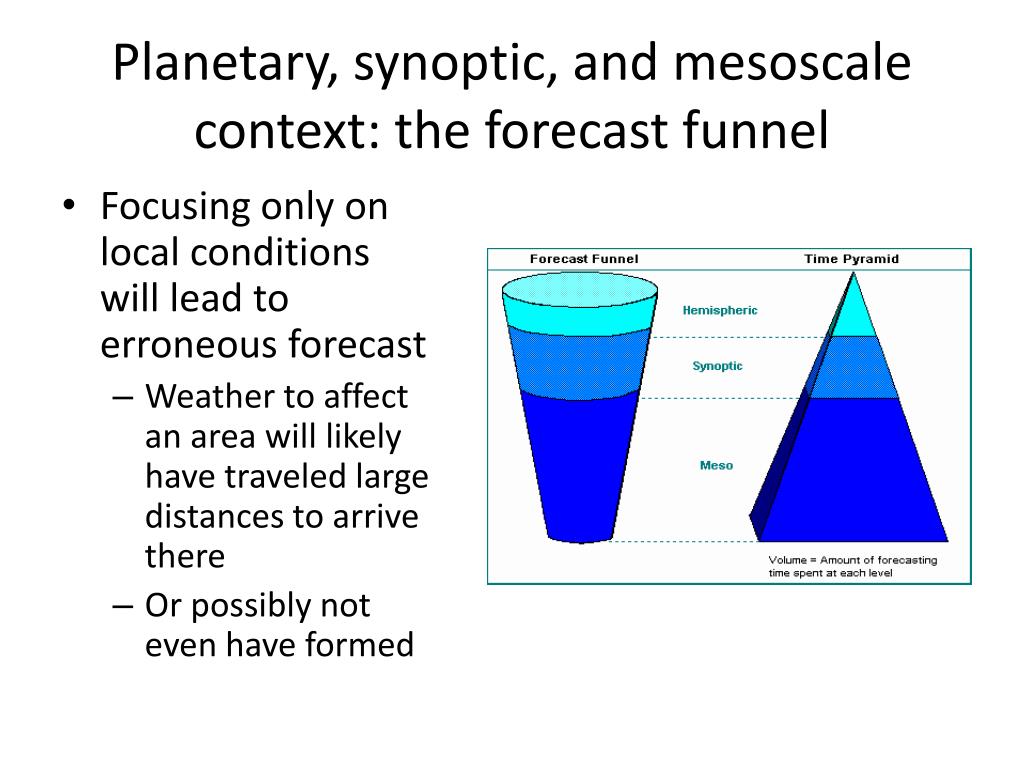 Planetary, synoptic, and mesoscale context: the forecast funnel

• Focusing only on local conditions will lead to erroneous forecast
– Weather to affect an area will likely have traveled large distances to arrive there
– Or possibly not even have formed

Forecast Funnel
Time Pyramid
Hemispheric
Synoptic
Meso
Volume = Amount of forecasting time spent at each level